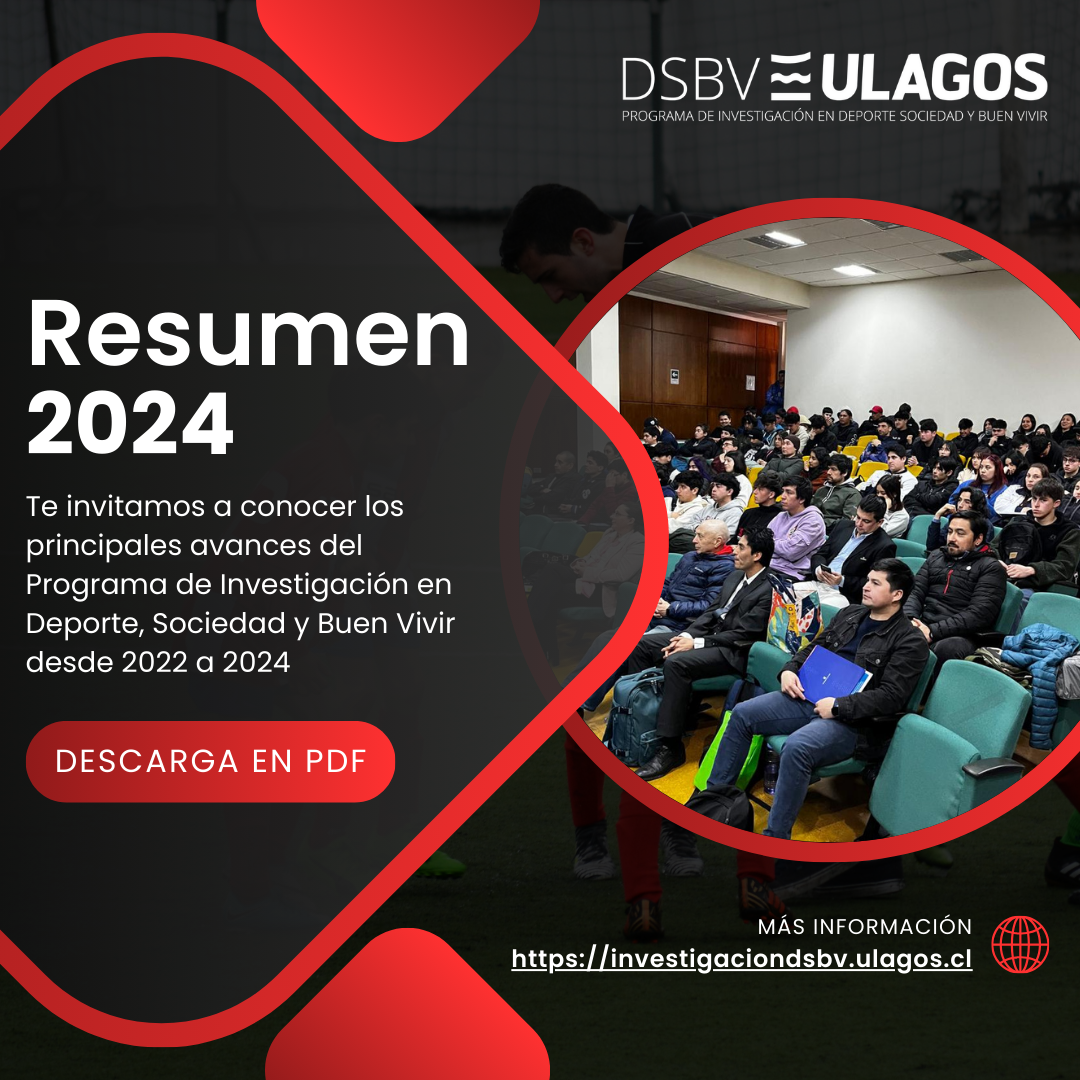 DSBV ULAGOS
PROGRAMA DE INVESTIGACIÓN EN DEPORTE SOCIEDAD Y BUEN VIVIR

Resumen 2024

Te invitamos a conocer los principales avances del Programa de Investigación en Deporte, Sociedad y Buen Vivir desde 2022 a 2024

DESCARGA EN PDF

MÁS INFORMACIÓN
https://investigaciondsbv.ulagos.cl